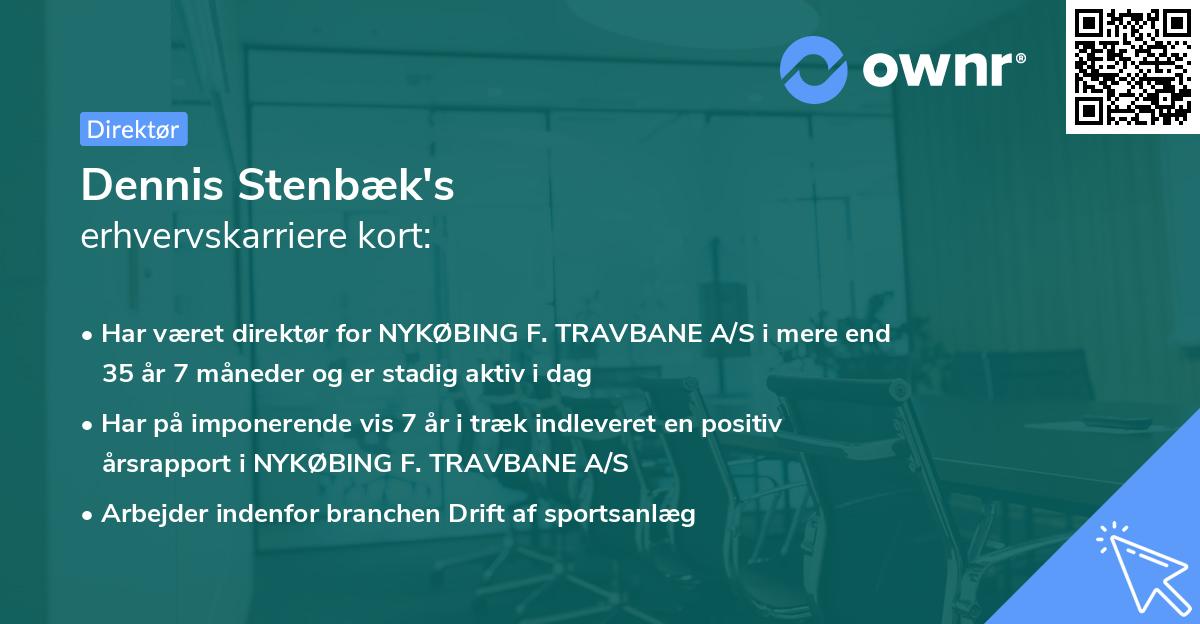 ownr®

Direktør

Dennis Stenbæk's
erhvervskarriere kort:

• Har været direktør for NYKØBING F. TRAVBANE A/S i mere end 35 år 7 måneder og er stadig aktiv i dag

• Har på imponerende vis 7 år i træk indleveret en positiv årsrapport i NYKØBING F. TRAVBANE A/S

• Arbejder indenfor branchen Drift af sportsanlæg